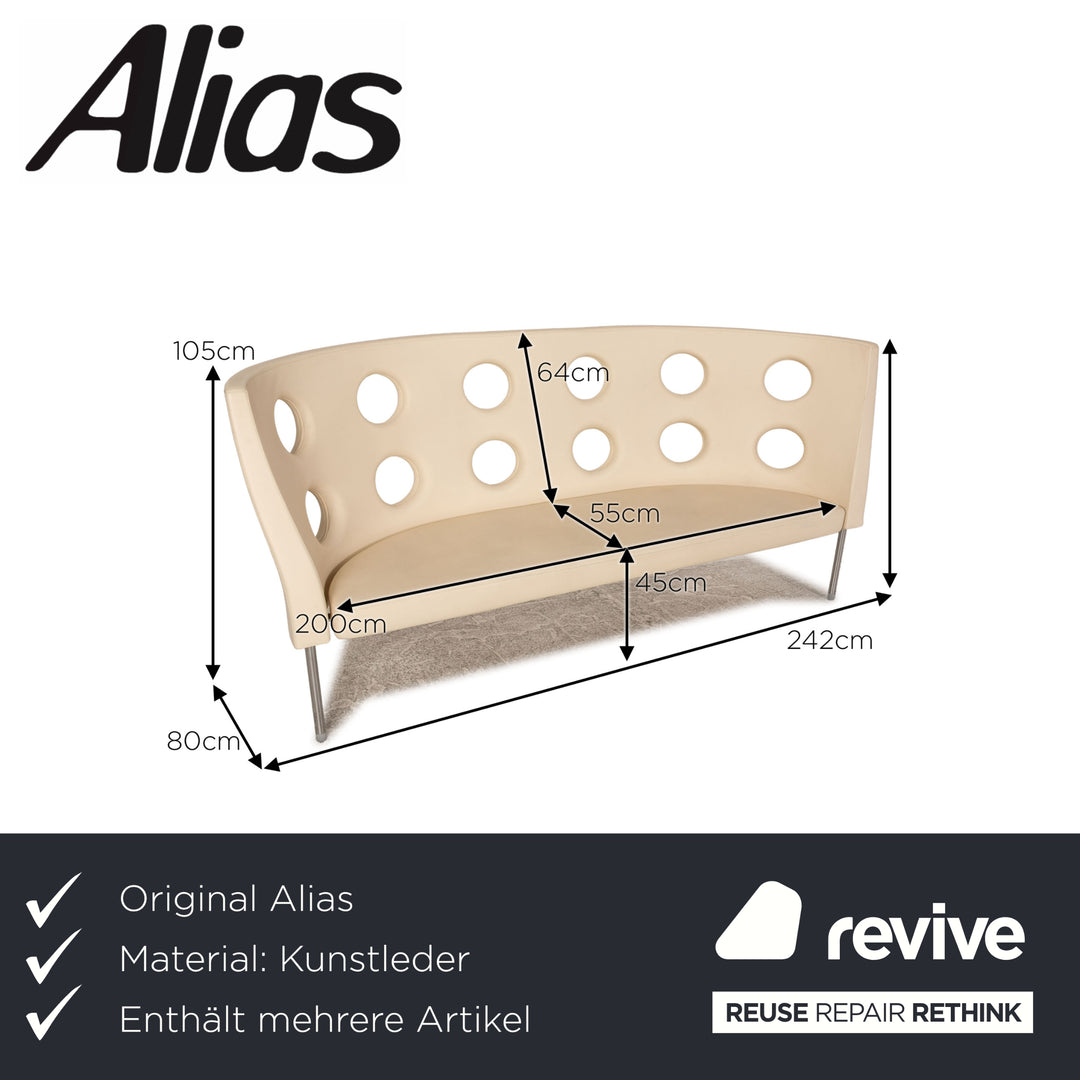 Alias

105cm

64cm

55cm

45cm

200cm

242cm

80cm

Original Alias
Material: Kunstleder
Enthält mehrere Artikel

revive

REUSE REPAIR RETHINK